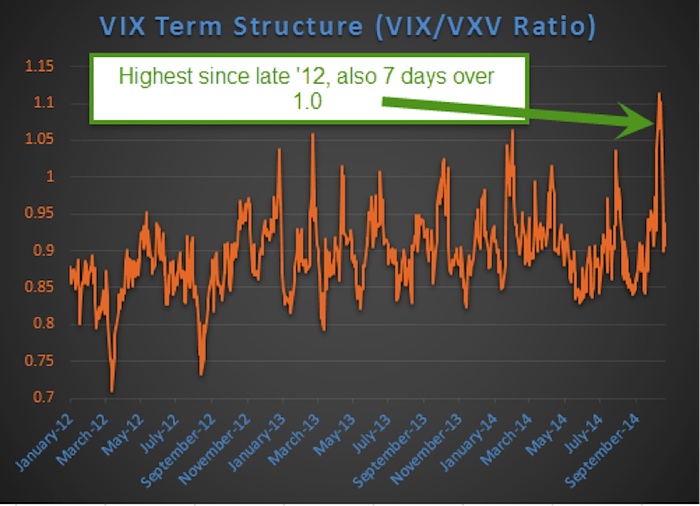 VIX Term Structure (VIX/VXV Ratio)

Highest since late '12, also 7 days over 1.0

1.15
1.1
1.05
1
0.95
0.9
0.85
0.8
0.75
0.7

January-12
March-12
May-12
July-12
September-12
November-12
January-13
March-13
May-13
July-13
September-13
November-13
January-14
March-14
May-14
July-14
September-14